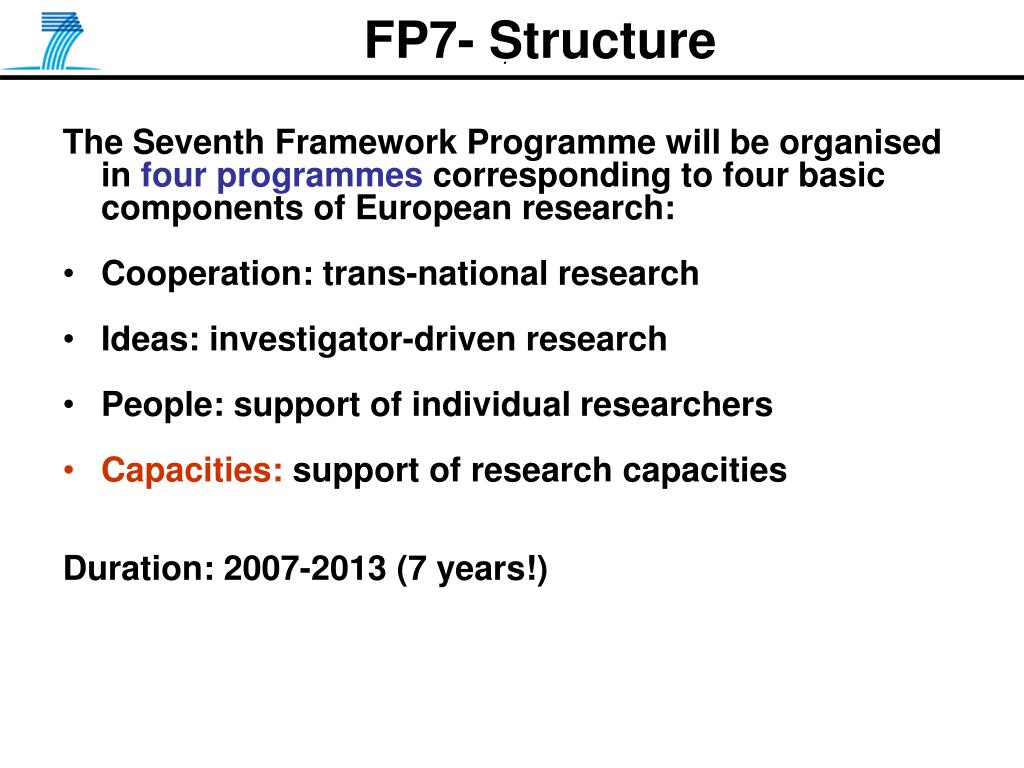 FP7- Structure

The Seventh Framework Programme will be organised in four programmes corresponding to four basic components of European research:

• Cooperation: trans-national research

• Ideas: investigator-driven research

• People: support of individual researchers

• Capacities: support of research capacities

Duration: 2007-2013 (7 years!)